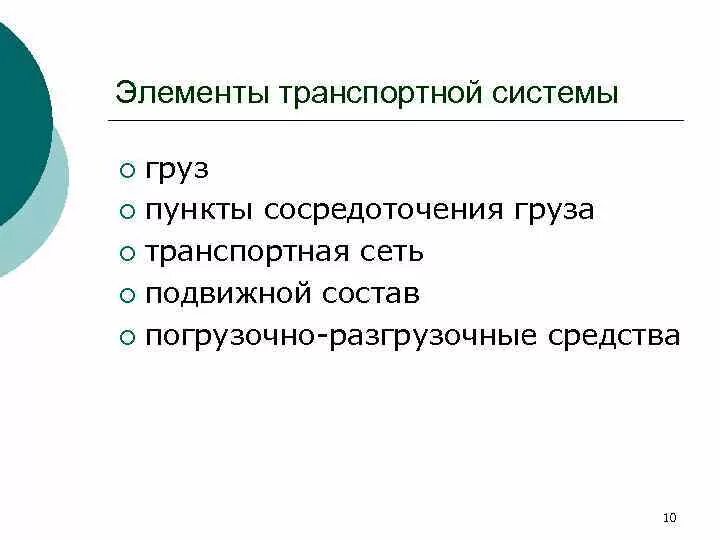 Элементы транспортной системы

○ груз
○ пункты сосредоточения груза
○ транспортная сеть
○ подвижной состав
○ погрузочно-разгрузочные средства

10